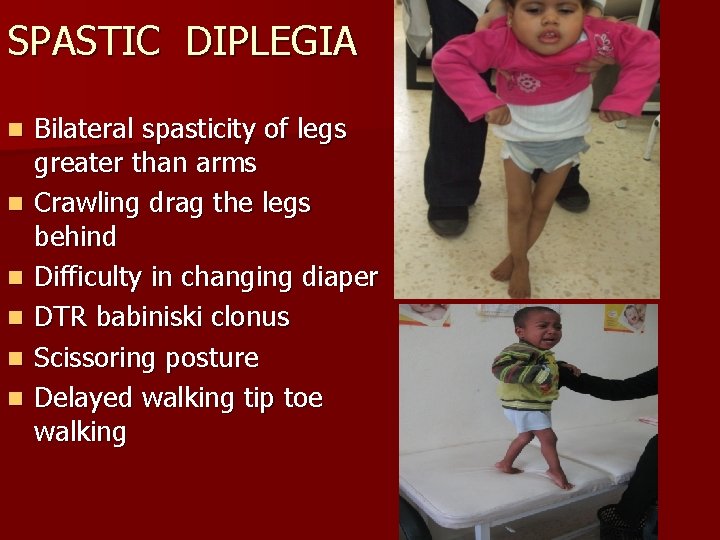 SPASTIC DIPLEGIA

- Bilateral spasticity of legs greater than arms
- Crawling drag the legs behind
- Difficulty in changing diaper
- DTR babiniski clonus
- Scissoring posture
- Delayed walking tip toe walking